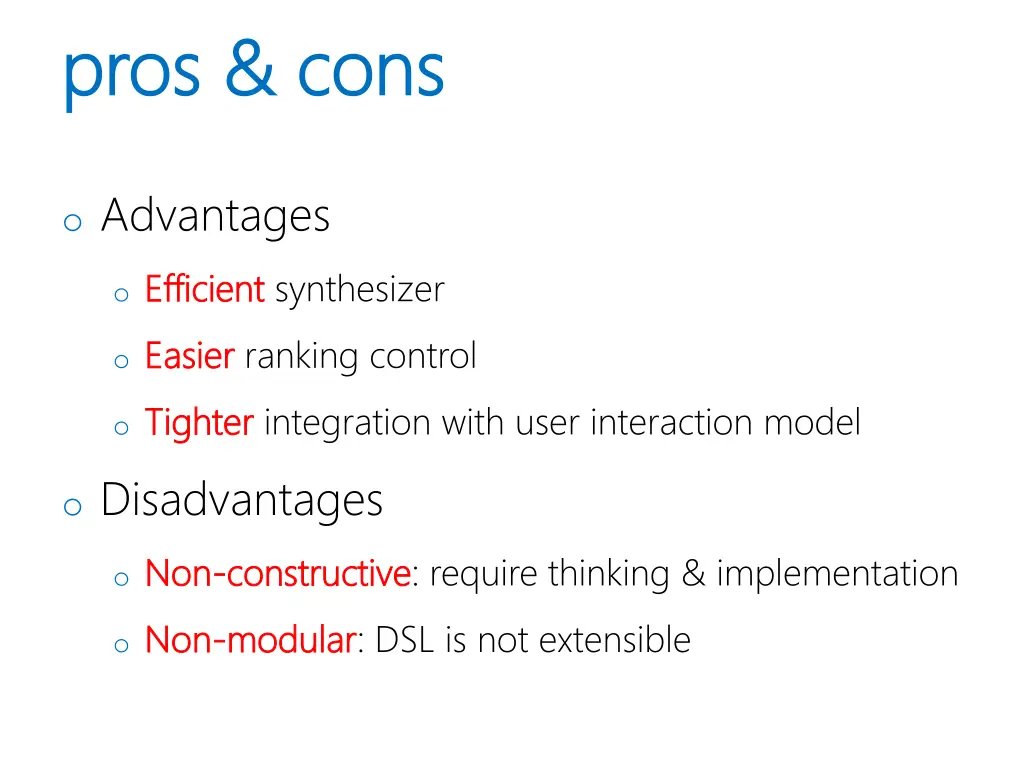 pros & cons

o Advantages

o Efficient synthesizer

o Easier ranking control

o Tighter integration with user interaction model

o Disadvantages

o Non-constructive: require thinking & implementation

o Non-modular: DSL is not extensible